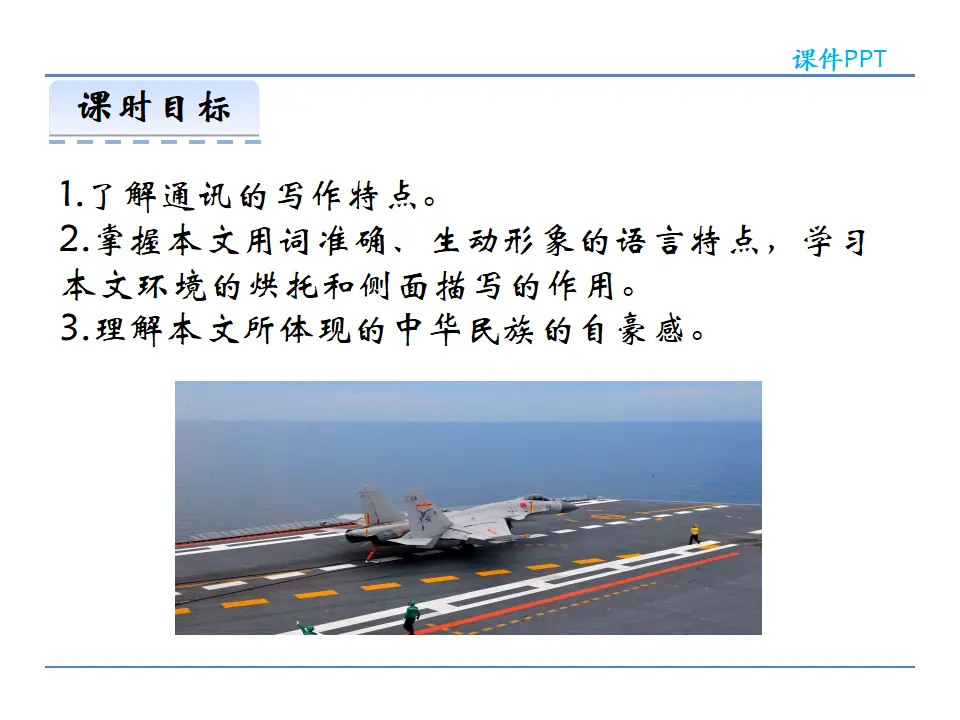 课件PPT

课时目标

1.了解通讯的写作特点。
2.掌握本文用词准确、生动形象的语言特点，学习本文环境的烘托和侧面描写的作用。
3.理解本文所体现的中华民族的自豪感。